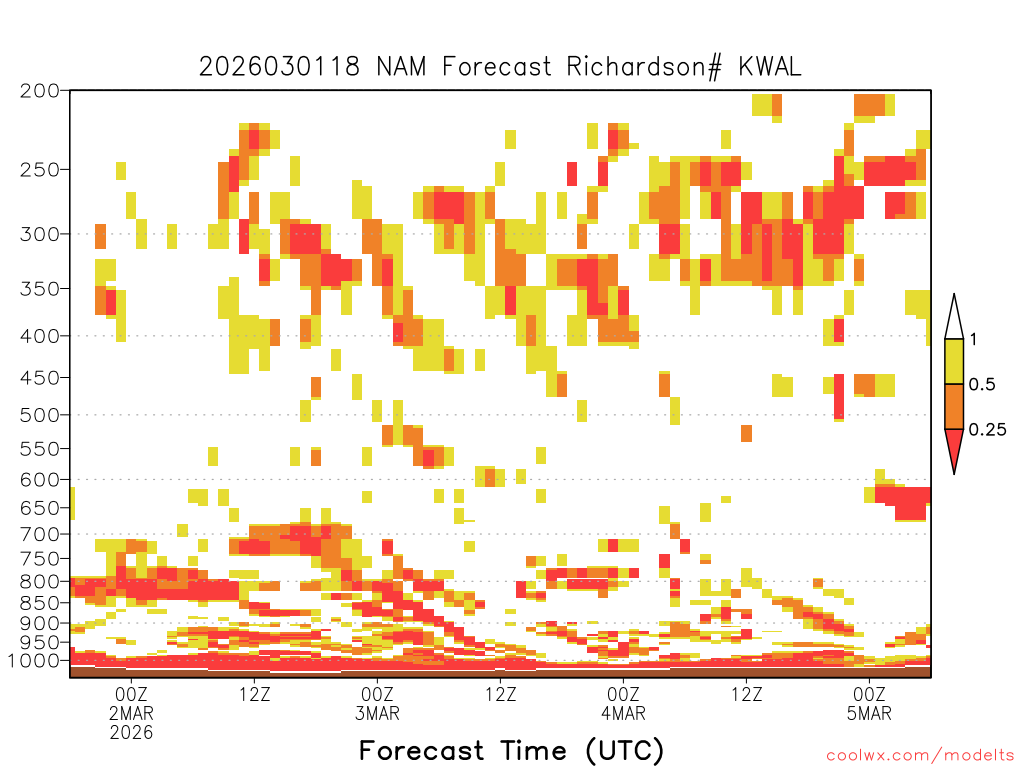 2026030118 NAM Forecast Richardson# KWAL

200
250
300
350
400
450
500
550
600
650
700
750
800
850
900
950
1000

1
0.5
0.25

00Z
2MAR
2026
12Z
00Z
3MAR
12Z
00Z
4MAR
12Z
00Z
5MAR

Forecast Time (UTC)

coolwx.com/modelts